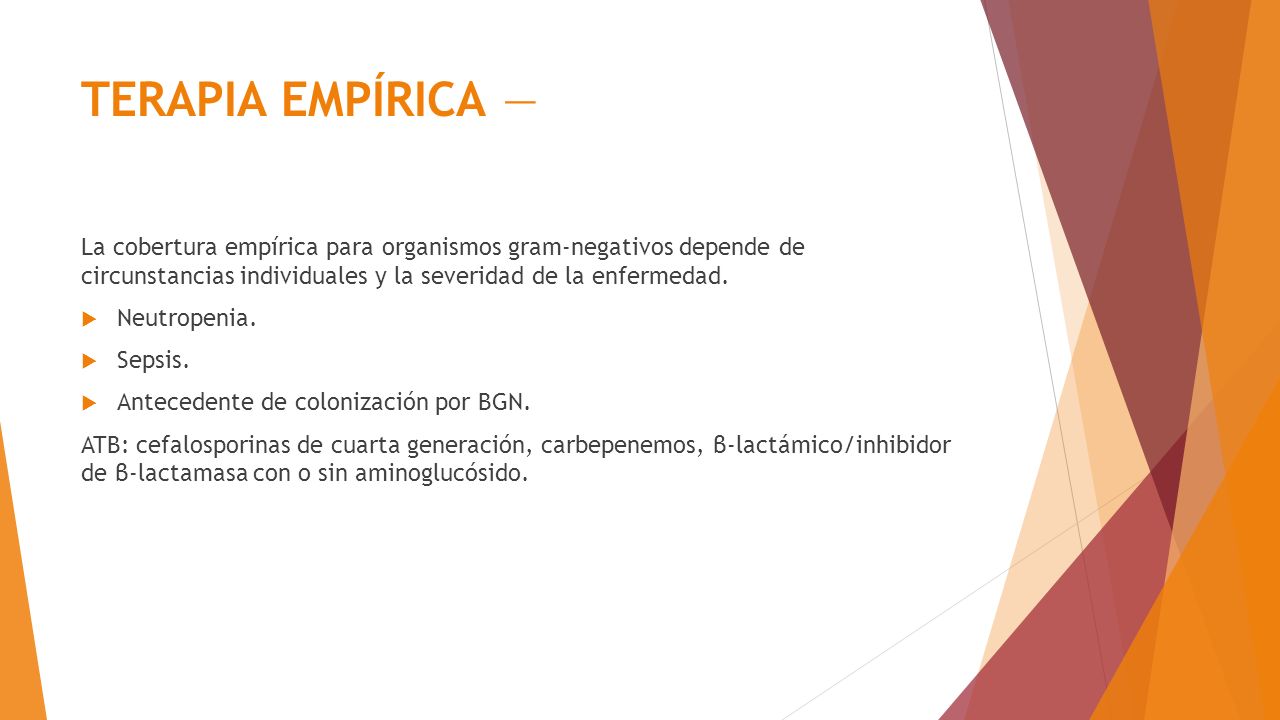 TERAPIA EMPÍRICA —

La cobertura empírica para organismos gram-negativos depende de circunstancias individuales y la severidad de la enfermedad.

Neutropenia.

Sepsis.

Antecedente de colonización por BGN.

ATB: cefalosporinas de cuarta generación, carbepenemos, β-lactámico/inhibidor de β-lactamasa con o sin aminoglucósido.